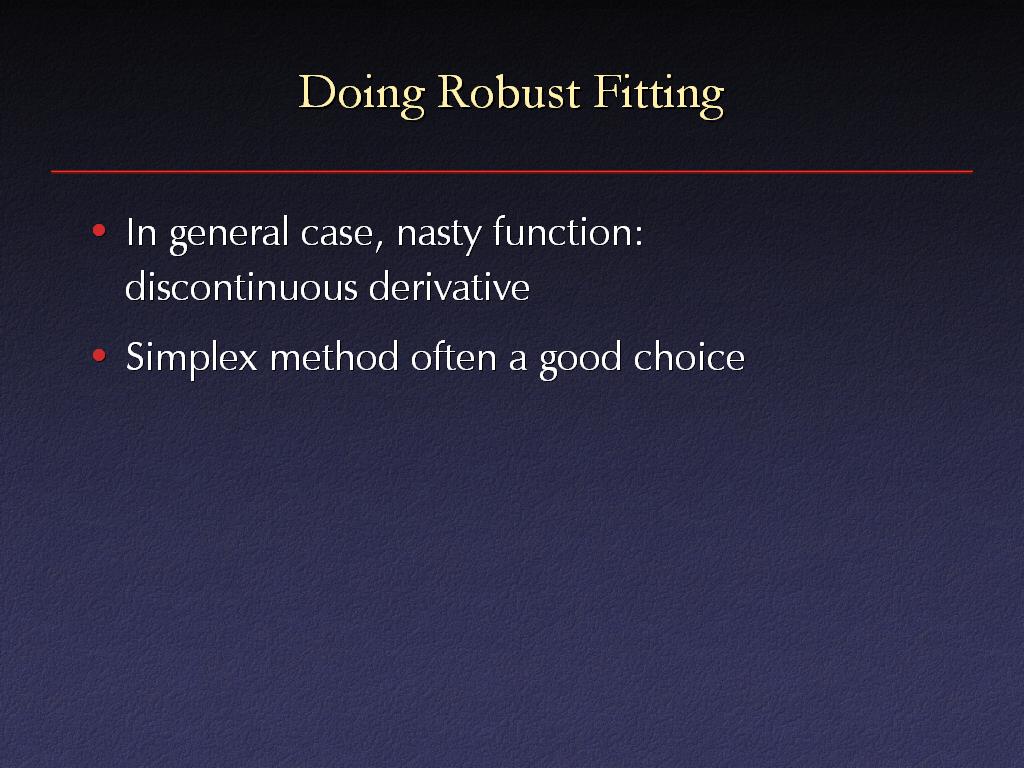 Doing Robust Fitting

• In general case, nasty function: discontinuous derivative

• Simplex method often a good choice